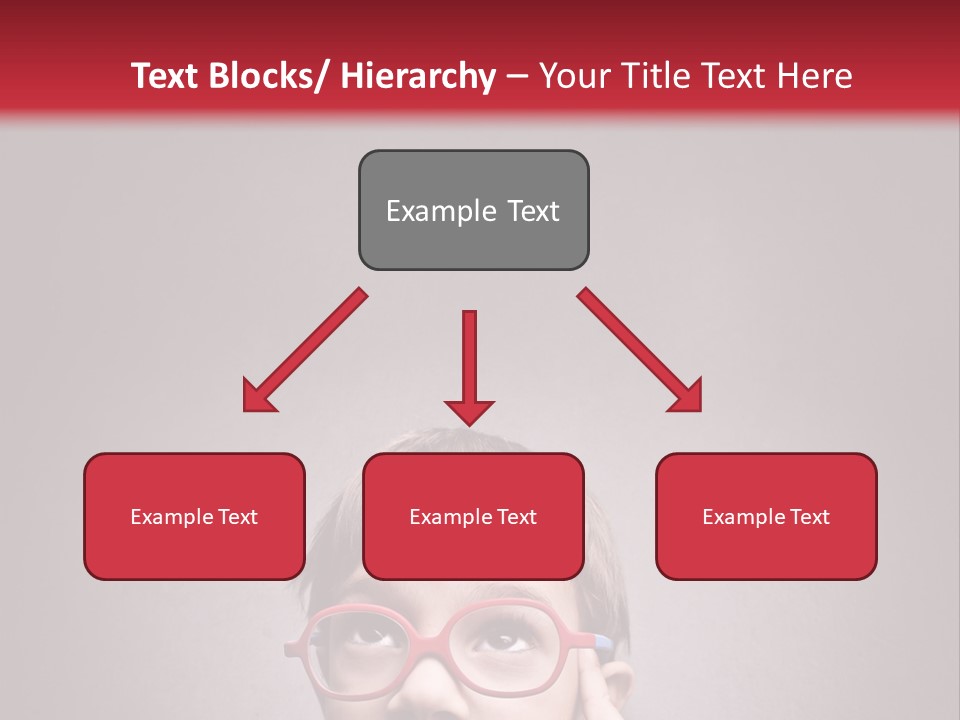 Text Blocks/ Hierarchy – Your Title Text Here

Example Text

Example Text

Example Text

Example Text